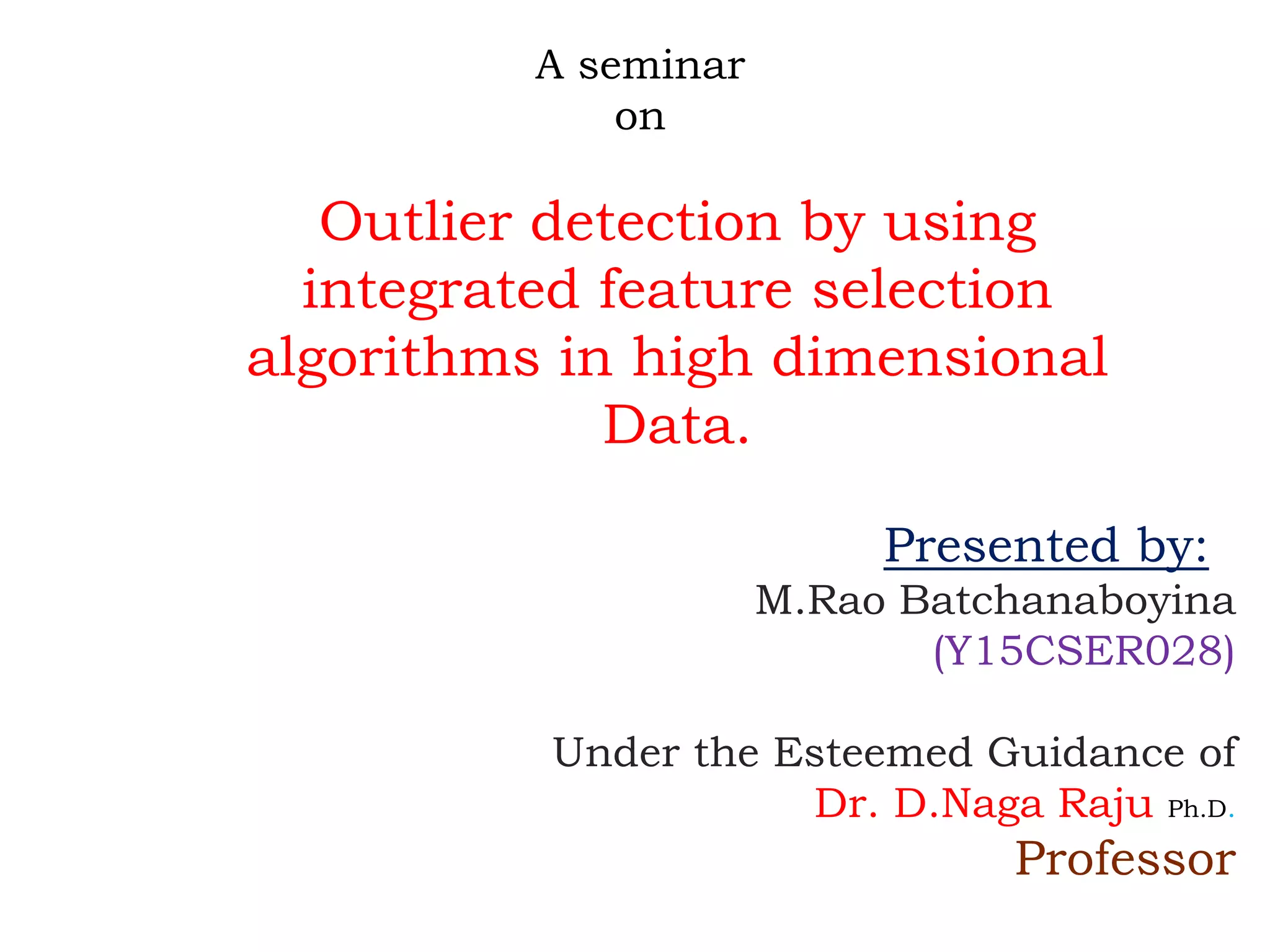 A seminar
on

Outlier detection by using integrated feature selection algorithms in high dimensional Data.

Presented by:
M.Rao Batchanaboyina
(Y15CSER028)

Under the Esteemed Guidance of
Dr. D.Naga Raju Ph.D.
Professor